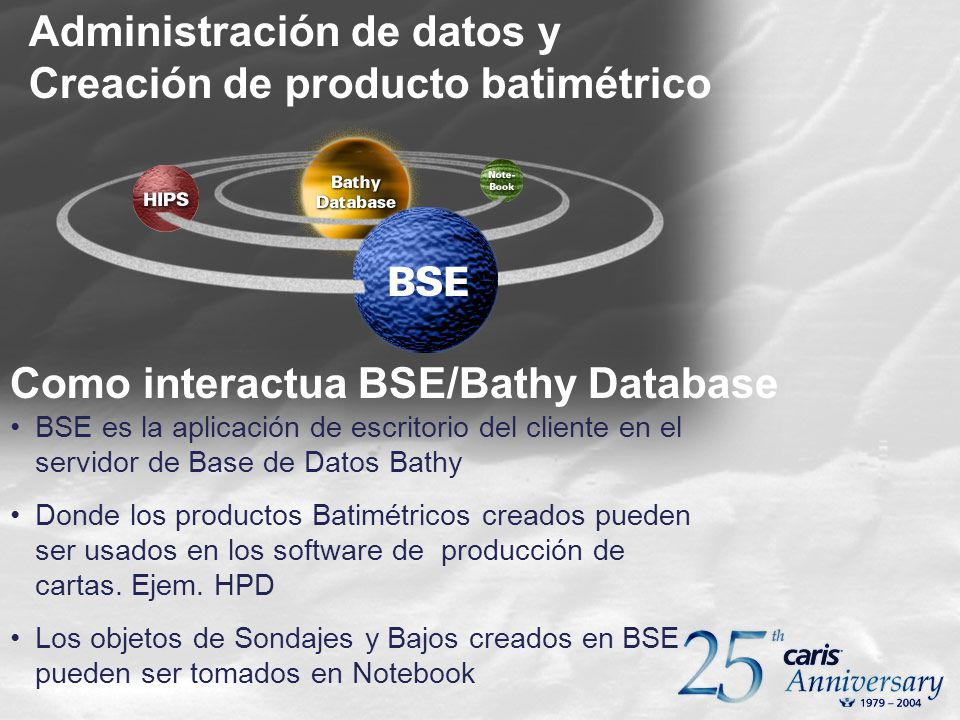 Administración de datos y Creación de producto batimétrico

HIPS

Bathy Database

Note-Book

BSE

Como interactua BSE/Bathy Database

• BSE es la aplicación de escritorio del cliente en el servidor de Base de Datos Bathy

• Donde los productos Batimétricos creados pueden ser usados en los software de producción de cartas. Ejem. HPD

• Los objetos de Sondajes y Bajos creados en BSE pueden ser tomados en Notebook

25th caris Anniversary 1979 – 2004